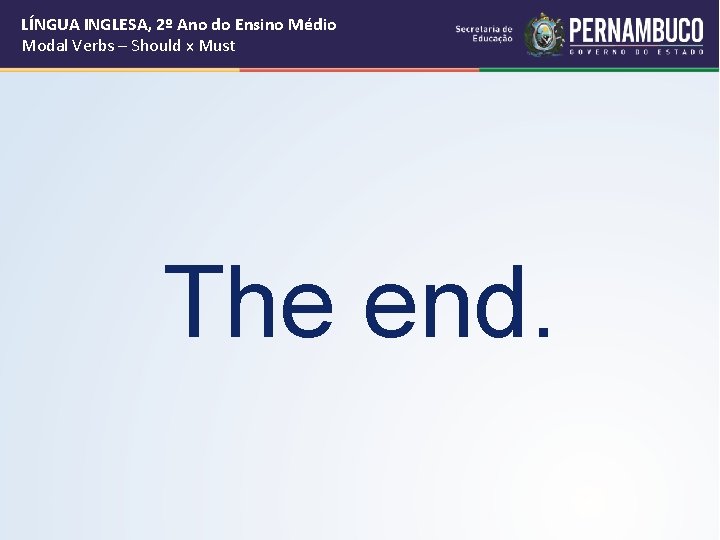 LÍNGUA INGLESA, 2º Ano do Ensino Médio
Modal Verbs – Should x Must

Secretaria de Educação

PERNAMBUCO
GOVERNO DO ESTADO

The end.